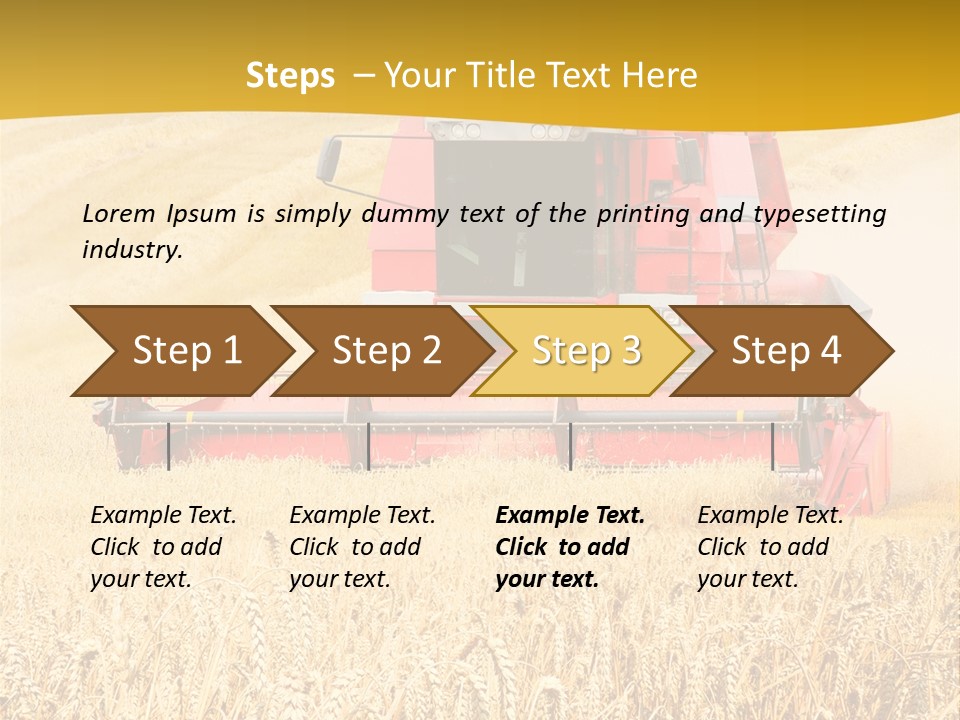 Steps – Your Title Text Here

Lorem Ipsum is simply dummy text of the printing and typesetting industry.

Step 1

Step 2

Step 3

Step 4

Example Text. Click to add your text.

Example Text. Click to add your text.

Example Text. Click to add your text.

Example Text. Click to add your text.